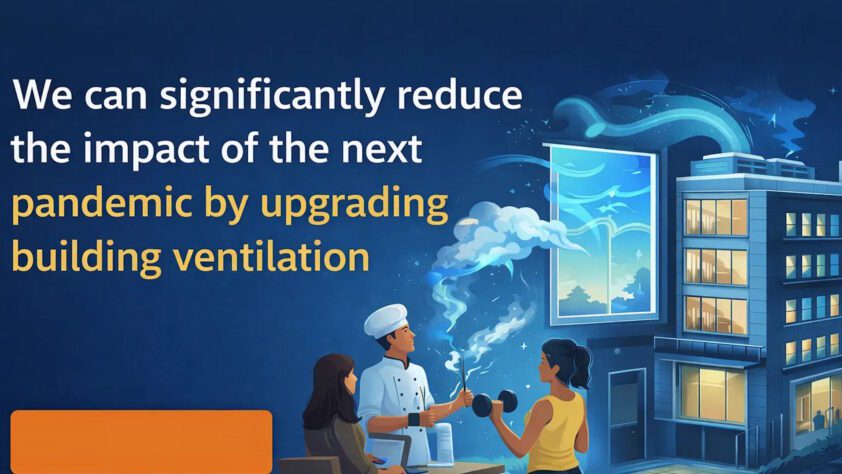 We can significantly reduce the impact of the next pandemic by upgrading building ventilation